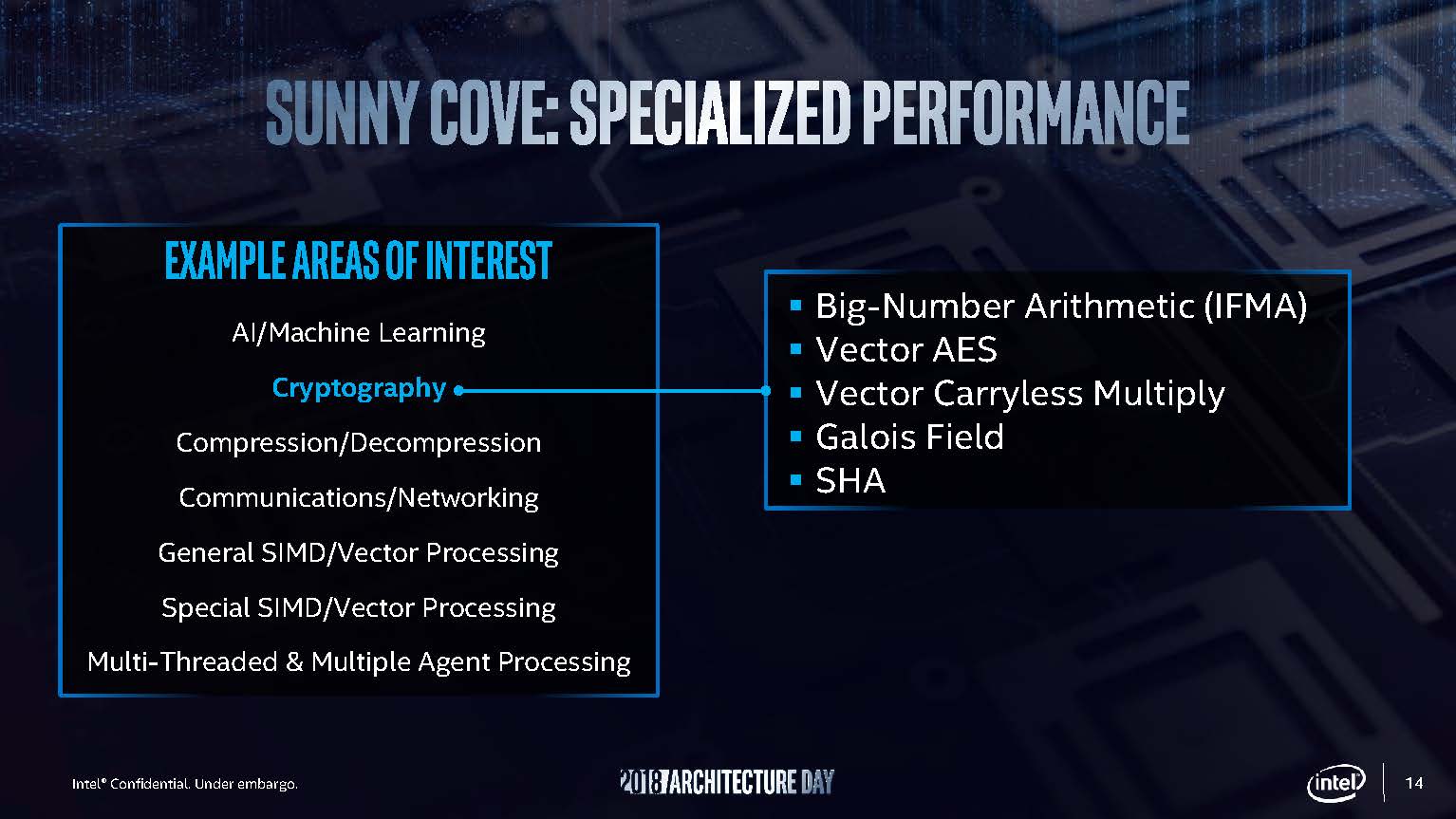 SUNNY COVE: SPECIALIZED PERFORMANCE

EXAMPLE AREAS OF INTEREST

AI/Machine Learning

Cryptography

Compression/Decompression

Communications/Networking

General SIMD/Vector Processing

Special SIMD/Vector Processing

Multi-Threaded & Multiple Agent Processing

▪ Big-Number Arithmetic (IFMA)
▪ Vector AES
▪ Vector Carryless Multiply
▪ Galois Field
▪ SHA

Intel® Confidential. Under embargo.

2018 ARCHITECTURE DAY

intel

14